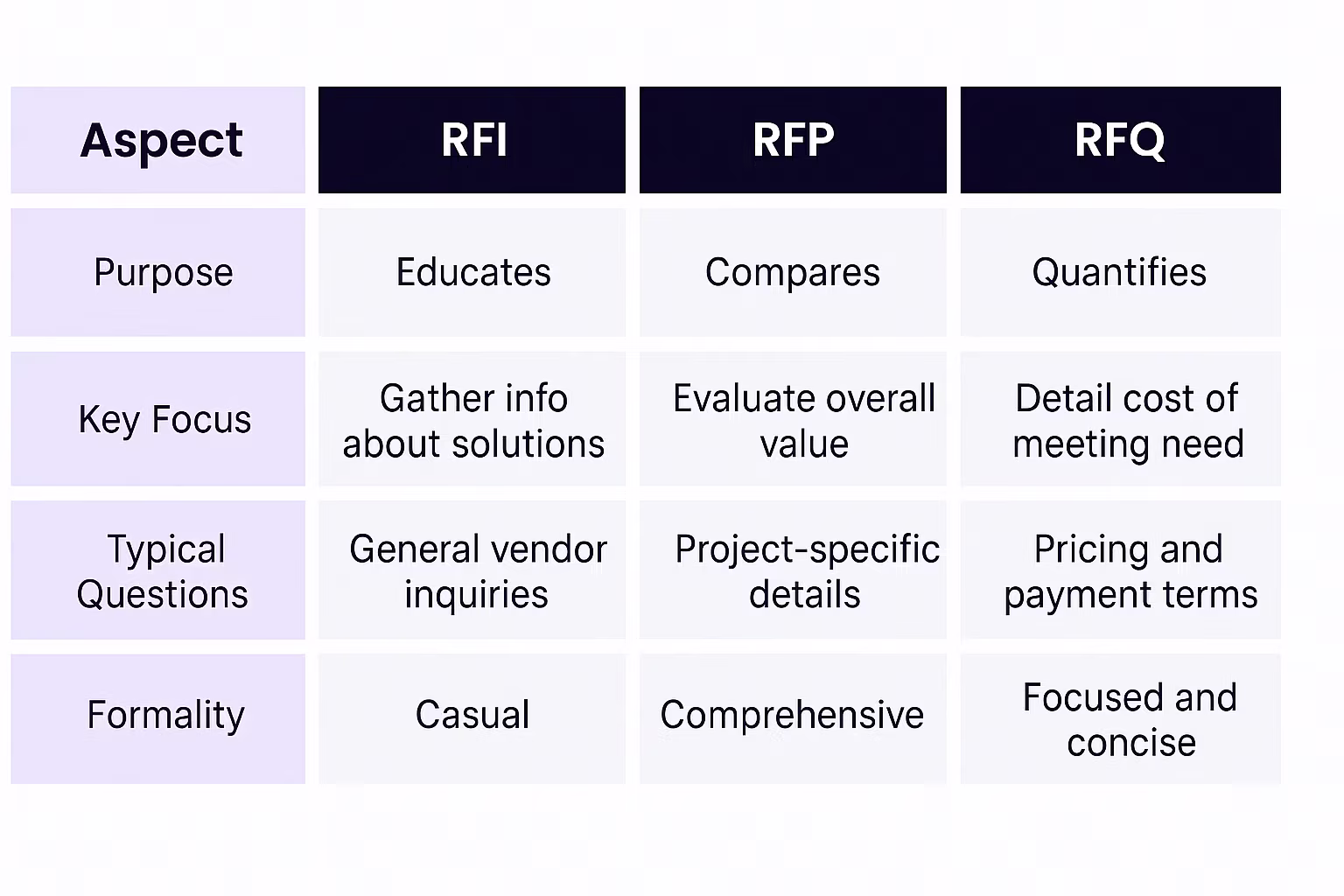 | Aspect | RFI | RFP | RFQ |
|---|---|---|---|
| Purpose | Educates | Compares | Quantifies |
| Key Focus | Gather info about solutions | Evaluate overall value | Detail cost of meeting need |
| Typical Questions | General vendor inquiries | Project-specific details | Pricing and payment terms |
| Formality | Casual | Comprehensive | Focused and concise |